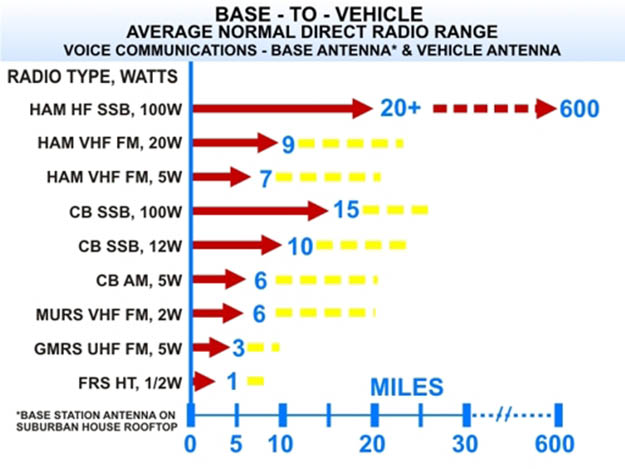 BASE - TO - VEHICLE
AVERAGE NORMAL DIRECT RADIO RANGE
VOICE COMMUNICATIONS - BASE ANTENNA* & VEHICLE ANTENNA

RADIO TYPE, WATTS

HAM HF SSB, 100W 20+ 600
HAM VHF FM, 20W 9
HAM VHF FM, 5W 7
CB SSB, 100W 15
CB SSB, 12W 10
CB AM, 5W 6
MURS VHF FM, 2W 6
GMRS UHF FM, 5W 3
FRS HT, 1/2W 1

MILES

*BASE STATION ANTENNA ON SUBURBAN HOUSE ROOFTOP

0 5 10 20 30 600